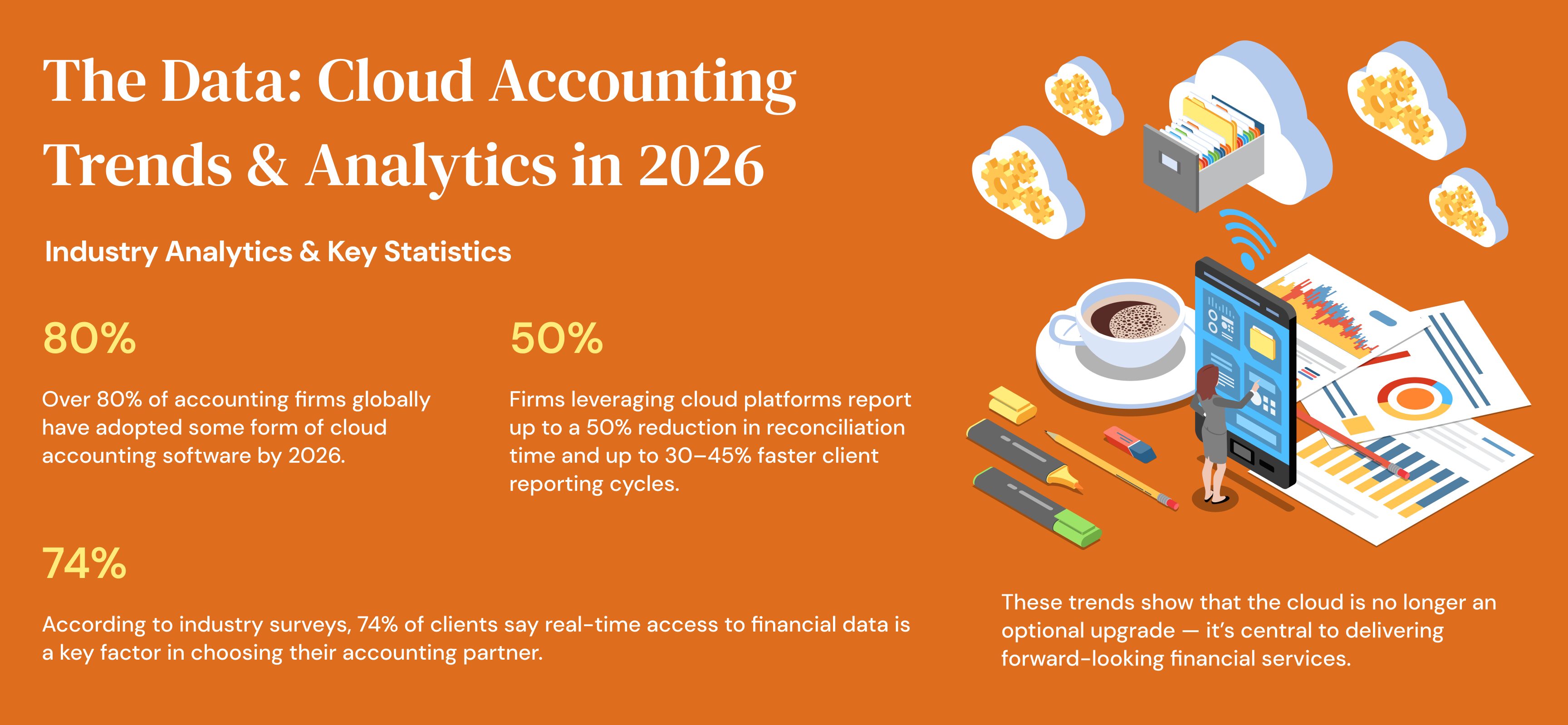 The Data: Cloud Accounting Trends & Analytics in 2026

Industry Analytics & Key Statistics

80%

Over 80% of accounting firms globally have adopted some form of cloud accounting software by 2026.

50%

Firms leveraging cloud platforms report up to a 50% reduction in reconciliation time and up to 30–45% faster client reporting cycles.

74%

According to industry surveys, 74% of clients say real-time access to financial data is a key factor in choosing their accounting partner.

These trends show that the cloud is no longer an optional upgrade — it's central to delivering forward-looking financial services.